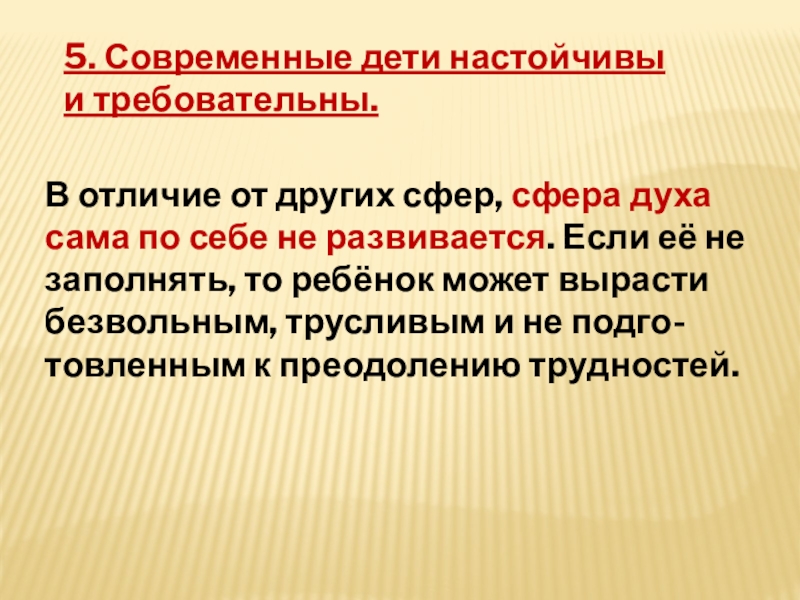 5. Современные дети настойчивы и требовательны.

В отличие от других сфер, сфера духа сама по себе не развивается. Если её не заполнять, то ребёнок может вырасти безвольным, трусливым и не подготовленным к преодолению трудностей.